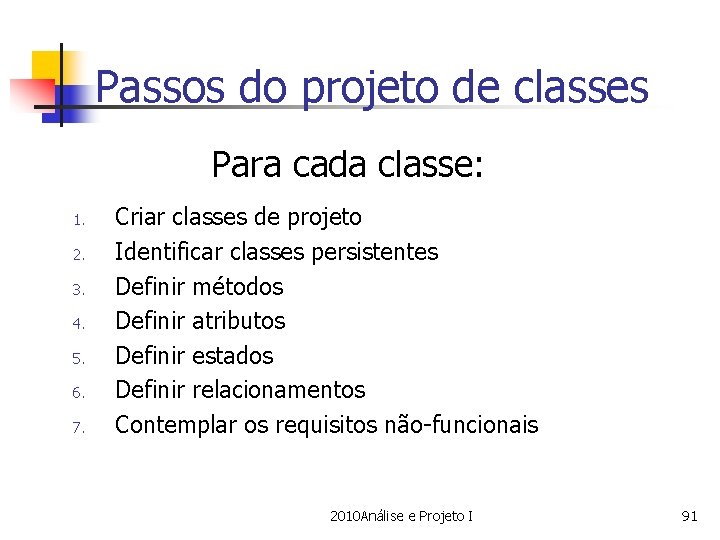 Passos do projeto de classes

Para cada classe:

1. Criar classes de projeto
2. Identificar classes persistentes
3. Definir métodos
4. Definir atributos
5. Definir estados
6. Definir relacionamentos
7. Contemplar os requisitos não-funcionais

2010Análise e Projeto I

91